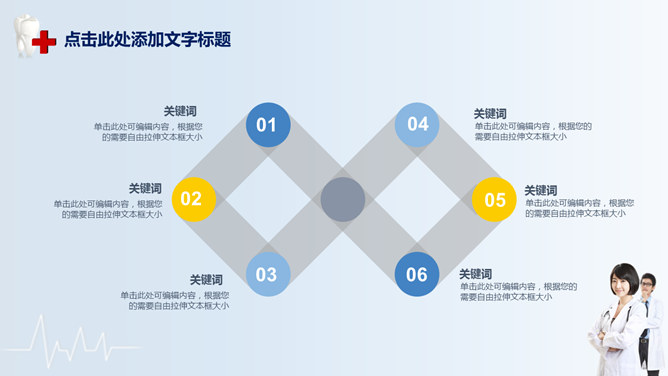 点击此处添加文字标题

关键词
单击此处可编辑内容，根据您的需要自由拉伸文本框大小

01

关键词
单击此处可编辑内容，根据您的需要自由拉伸文本框大小

02

关键词
单击此处可编辑内容，根据您的需要自由拉伸文本框大小

03

04

关键词
单击此处可编辑内容，根据您的需要自由拉伸文本框大小

05

关键词
单击此处可编辑内容，根据您的需要自由拉伸文本框大小

06

关键词
单击此处可编辑内容，根据您的需要自由拉伸文本框大小